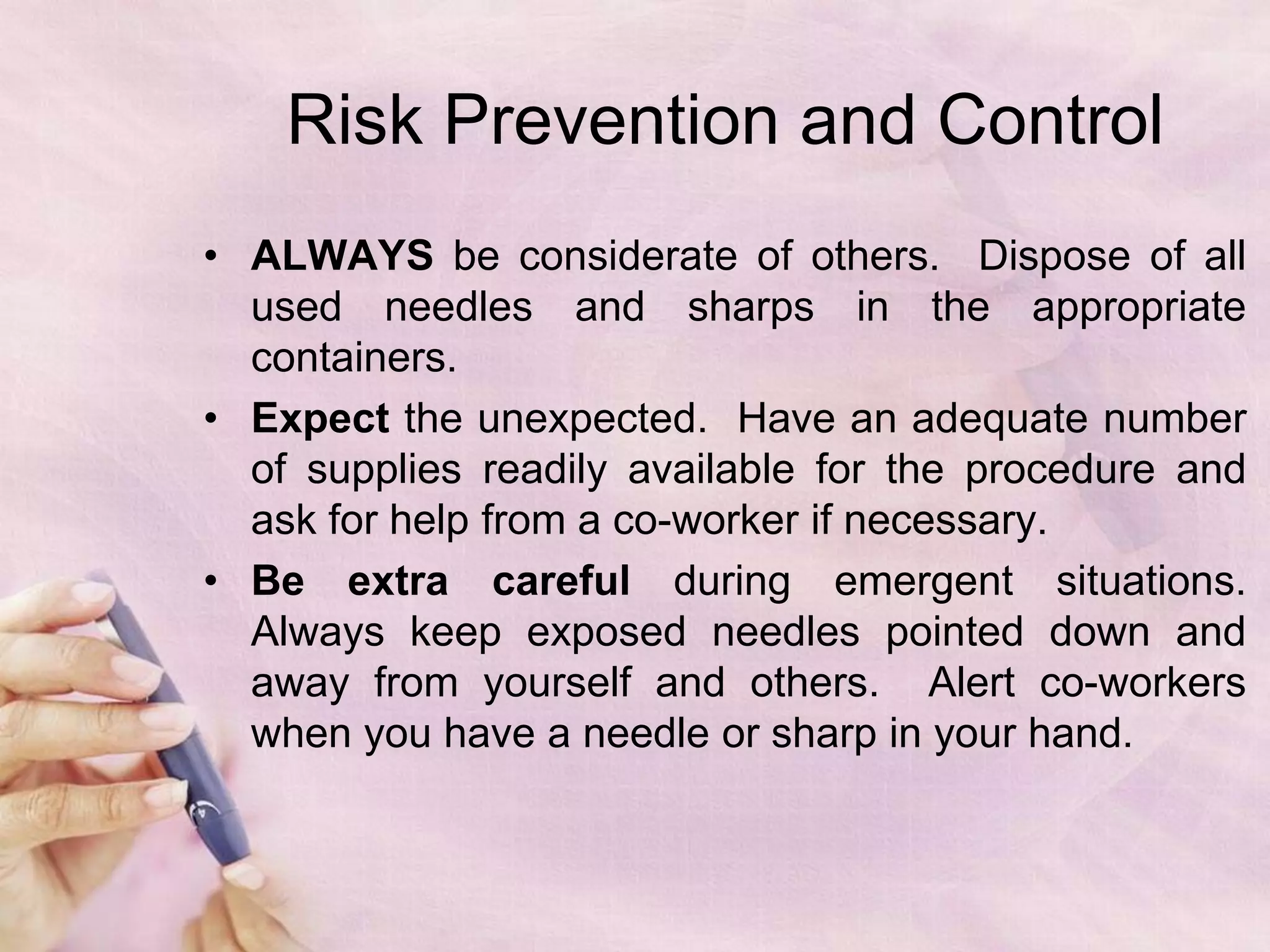 Risk Prevention and Control

• ALWAYS be considerate of others. Dispose of all used needles and sharps in the appropriate containers.

• Expect the unexpected. Have an adequate number of supplies readily available for the procedure and ask for help from a co-worker if necessary.

• Be extra careful during emergent situations. Always keep exposed needles pointed down and away from yourself and others. Alert co-workers when you have a needle or sharp in your hand.